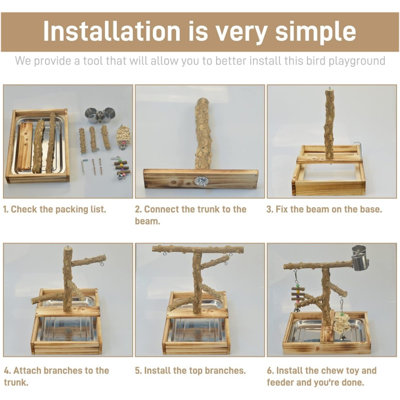 Installation is very simple

We provide a tool that will allow you to better install this bird playground

1. Check the packing list.

2. Connect the trunk to the beam.

3. Fix the beam on the base.

4. Attach branches to the trunk.

5. Install the top branches.

6. Install the chew toy and feeder and you're done.